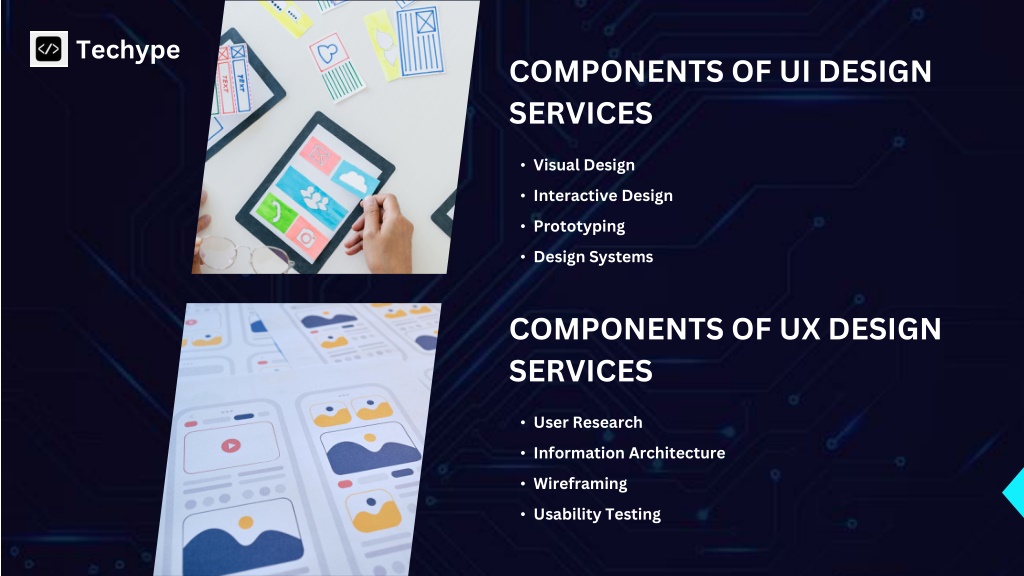 Techype

COMPONENTS OF UI DESIGN SERVICES

• Visual Design
• Interactive Design
• Prototyping
• Design Systems

COMPONENTS OF UX DESIGN SERVICES

• User Research
• Information Architecture
• Wireframing
• Usability Testing